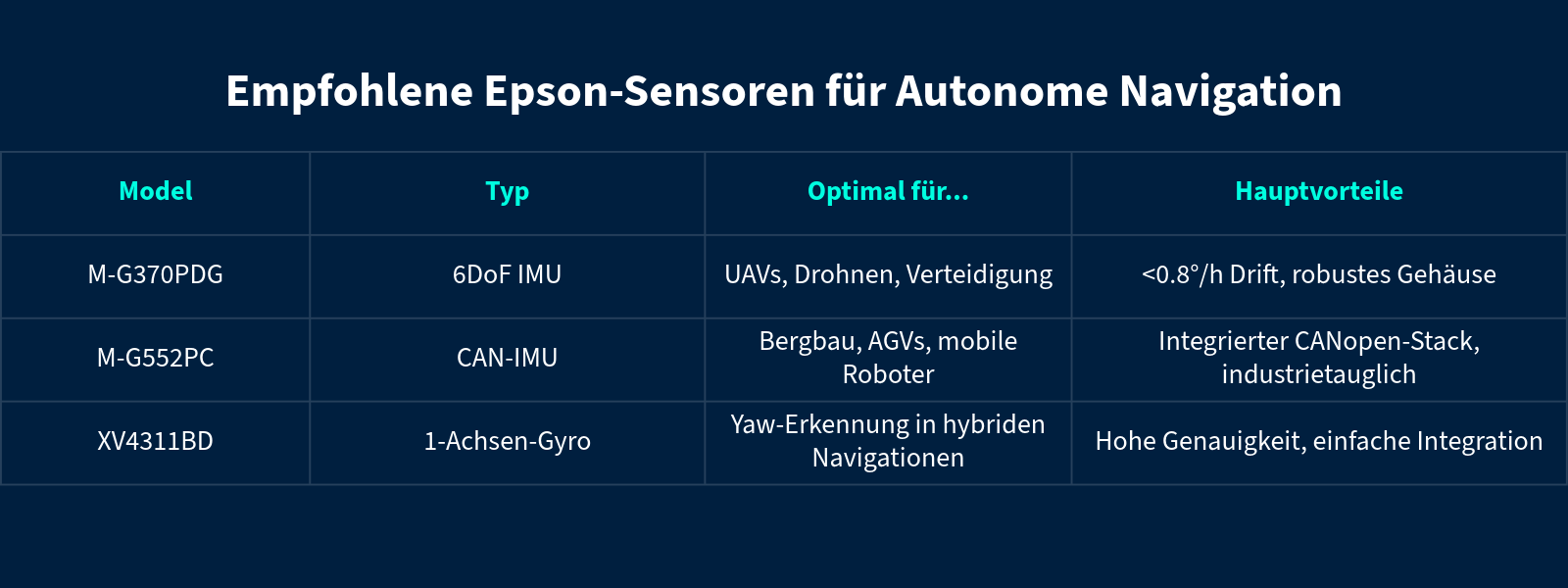 Empfohlene Epson-Sensoren für Autonome Navigation

| Model | Typ | Optimal für... | Hauptvorteile |
|---|---|---|---|
| M-G370PDG | 6DoF IMU | UAVs, Drohnen, Verteidigung | <0.8°/h Drift, robustes Gehäuse |
| M-G552PC | CAN-IMU | Bergbau, AGVs, mobile Roboter | Integrierter CANopen-Stack, industrietauglich |
| XV4311BD | 1-Achsen-Gyro | Yaw-Erkennung in hybriden Navigationen | Hohe Genauigkeit, einfache Integration |